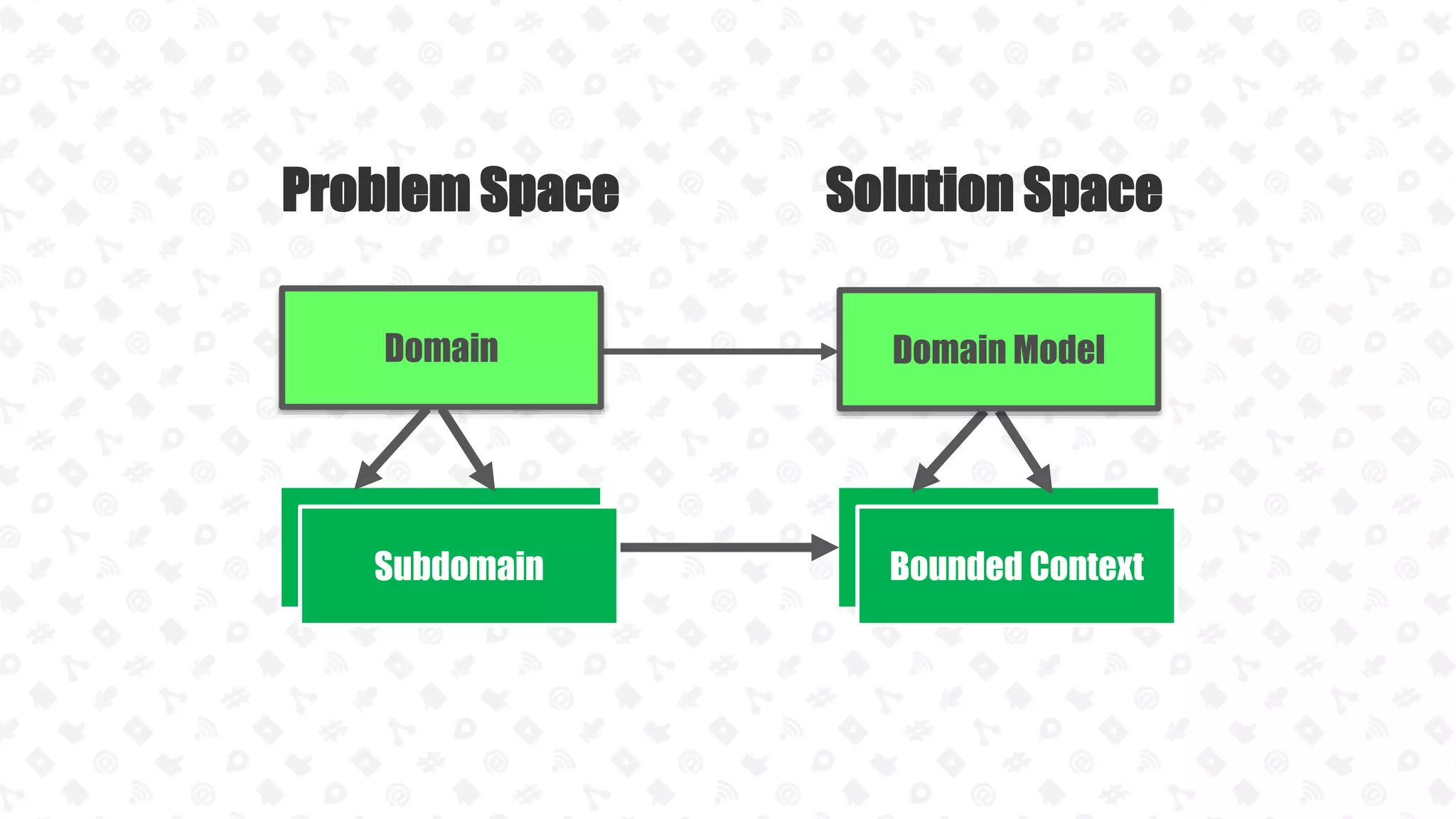 Problem Space

Solution Space

Domain

Domain Model

Subdomain

Bounded Context